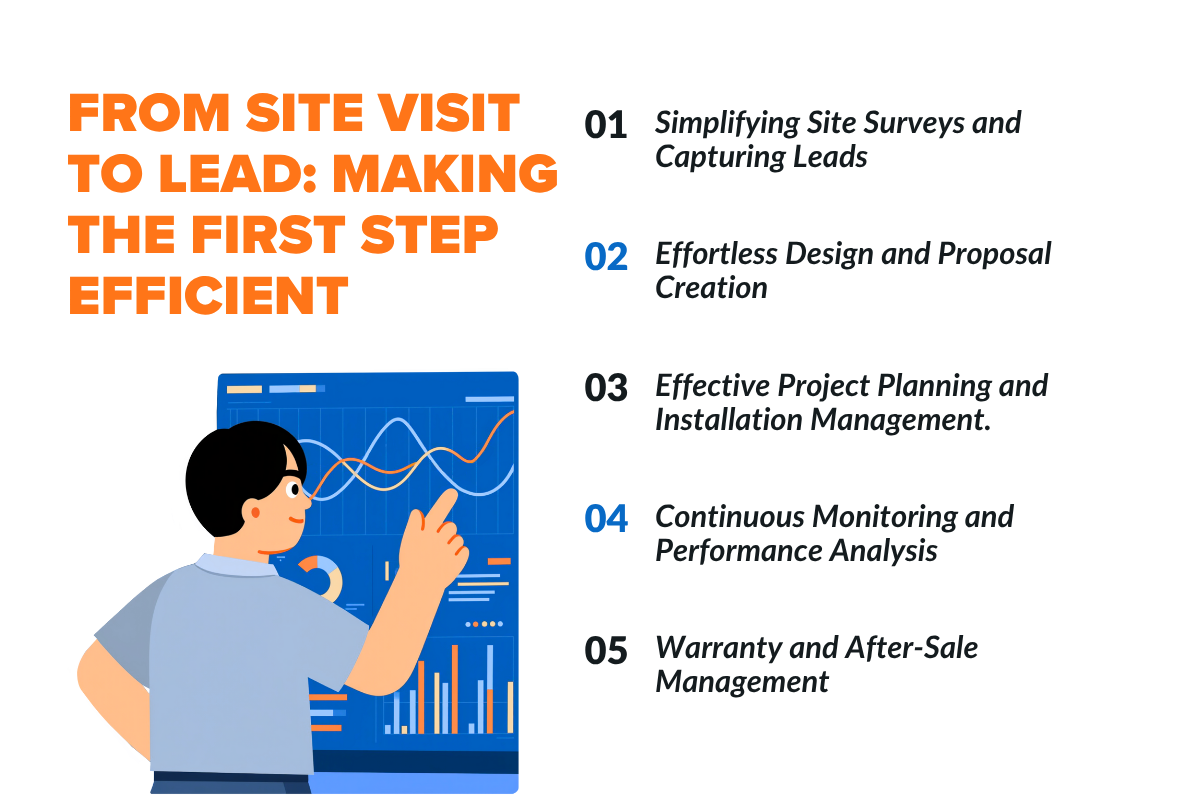 FROM SITE VISIT TO LEAD: MAKING THE FIRST STEP EFFICIENT

01 Simplifying Site Surveys and Capturing Leads

02 Effortless Design and Proposal Creation

03 Effective Project Planning and Installation Management.

04 Continuous Monitoring and Performance Analysis

05 Warranty and After-Sale Management